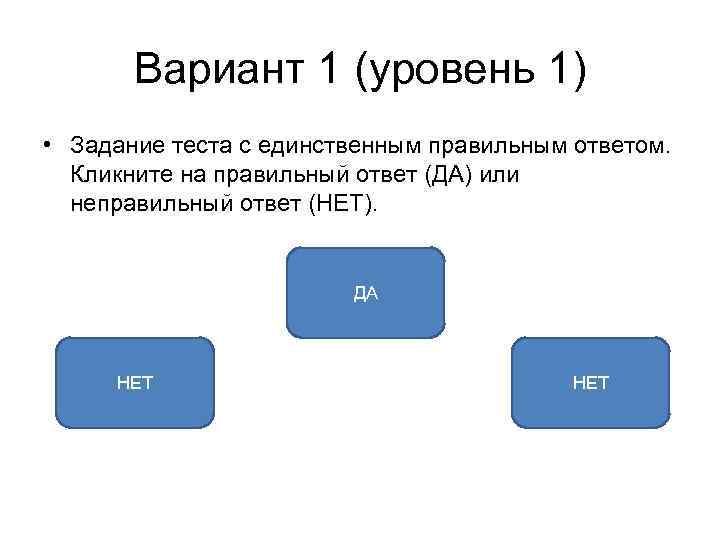 Вариант 1 (уровень 1)

• Задание теста с единственным правильным ответом. Кликните на правильный ответ (ДА) или неправильный ответ (НЕТ).

ДА

НЕТ

НЕТ